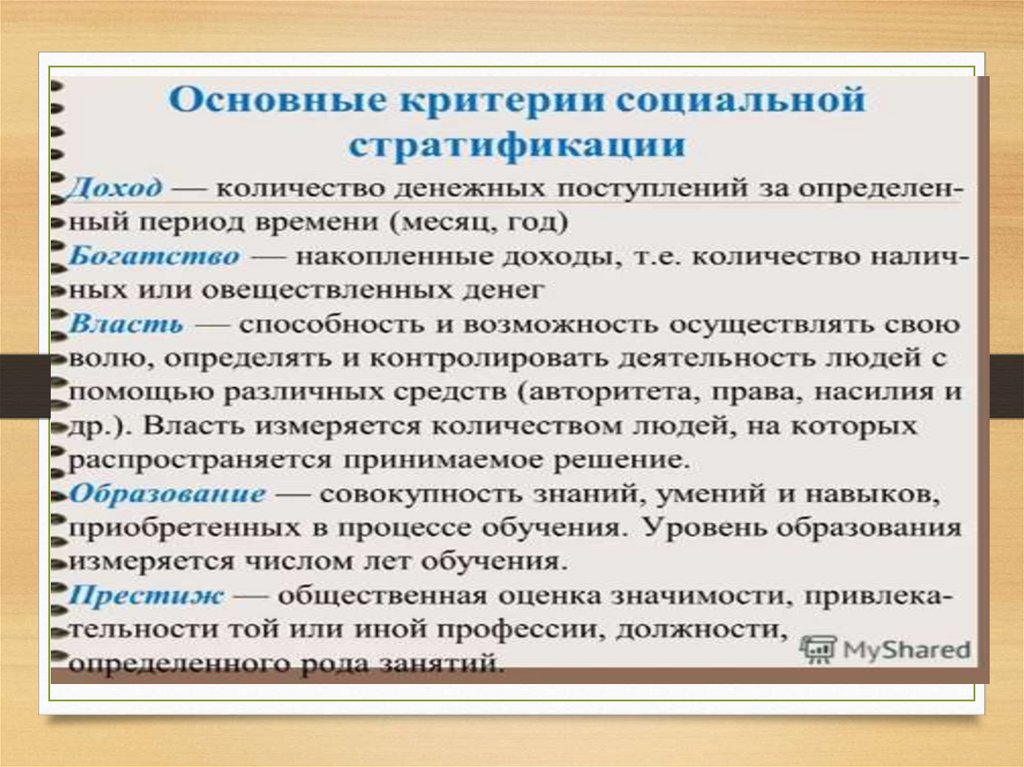 Основные критерии социальной стратификации

Доход — количество денежных поступлений за определенный период времени (месяц, год)

Богатство — накопленные доходы, т.е. количество наличных или овеществленных денег

Власть — способность и возможность осуществлять свою волю, определять и контролировать деятельность людей с помощью различных средств (авторитета, права, насилия и др.). Власть измеряется количеством людей, на которых распространяется принимаемое решение.

Образование — совокупность знаний, умений и навыков, приобретенных в процессе обучения. Уровень образования измеряется числом лет обучения.

Престиж — общественная оценка значимости, привлекательности той или иной профессии, должности, определенного рода занятий.

MyShared